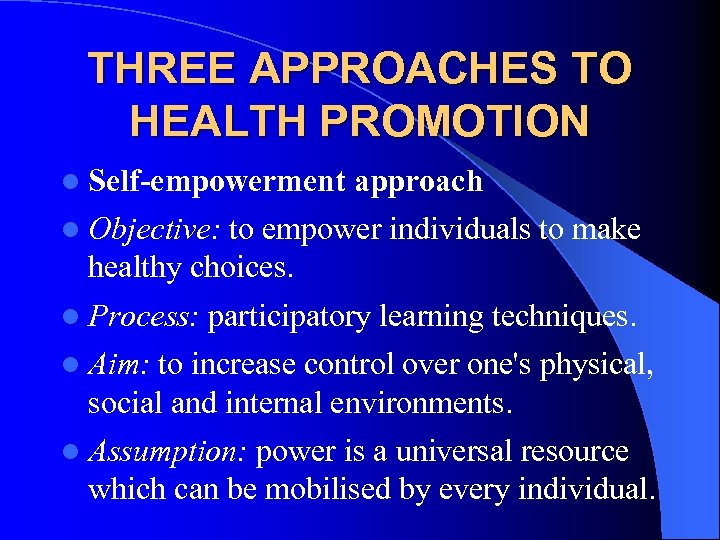 THREE APPROACHES TO HEALTH PROMOTION

- Self-empowerment approach
- Objective: to empower individuals to make healthy choices.
- Process: participatory learning techniques.
- Aim: to increase control over one's physical, social and internal environments.
- Assumption: power is a universal resource which can be mobilised by every individual.